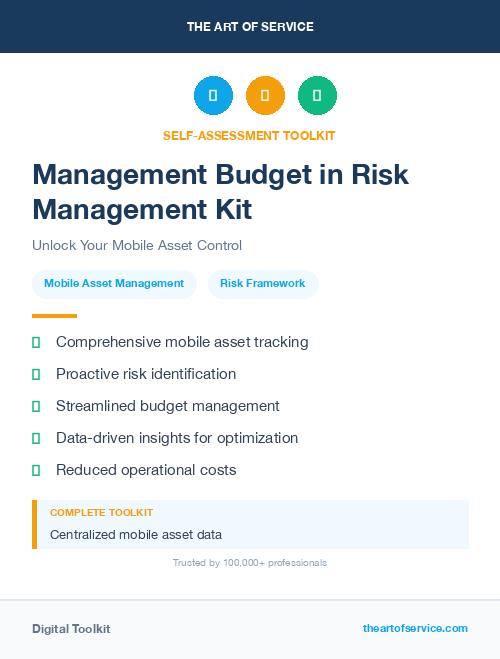 THE ART OF SERVICE

SELF-ASSESSMENT TOOLKIT

Management Budget in Risk Management Kit

Unlock Your Mobile Asset Control

Mobile Asset Management

Risk Framework

Comprehensive mobile asset tracking

Proactive risk identification

Streamlined budget management

Data-driven insights for optimization

Reduced operational costs

COMPLETE TOOLKIT

Centralized mobile asset data

Trusted by 100,000+ professionals

Digital Toolkit

theartofservice.com